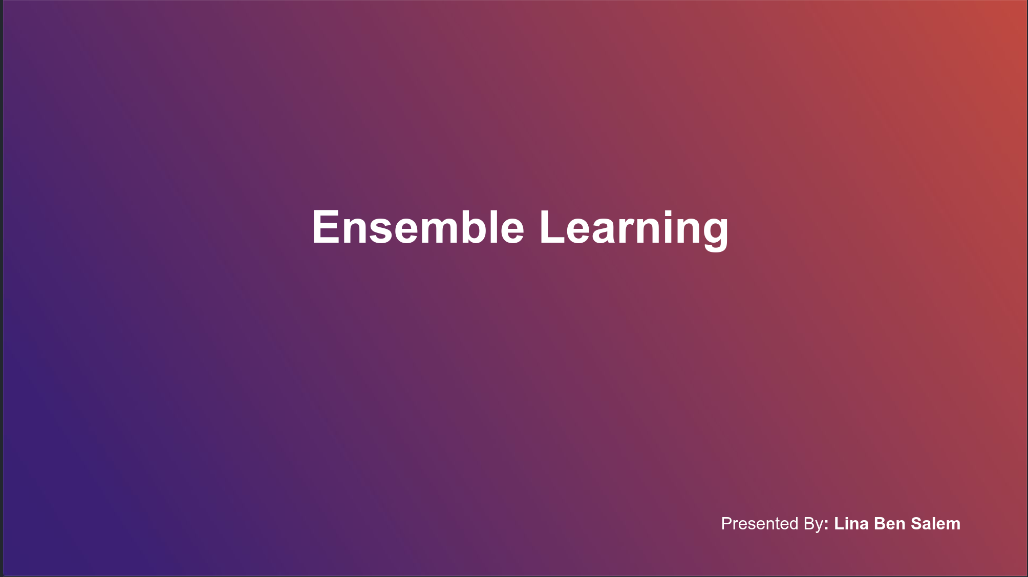 Ensemble Learning

Presented By: Lina Ben Salem